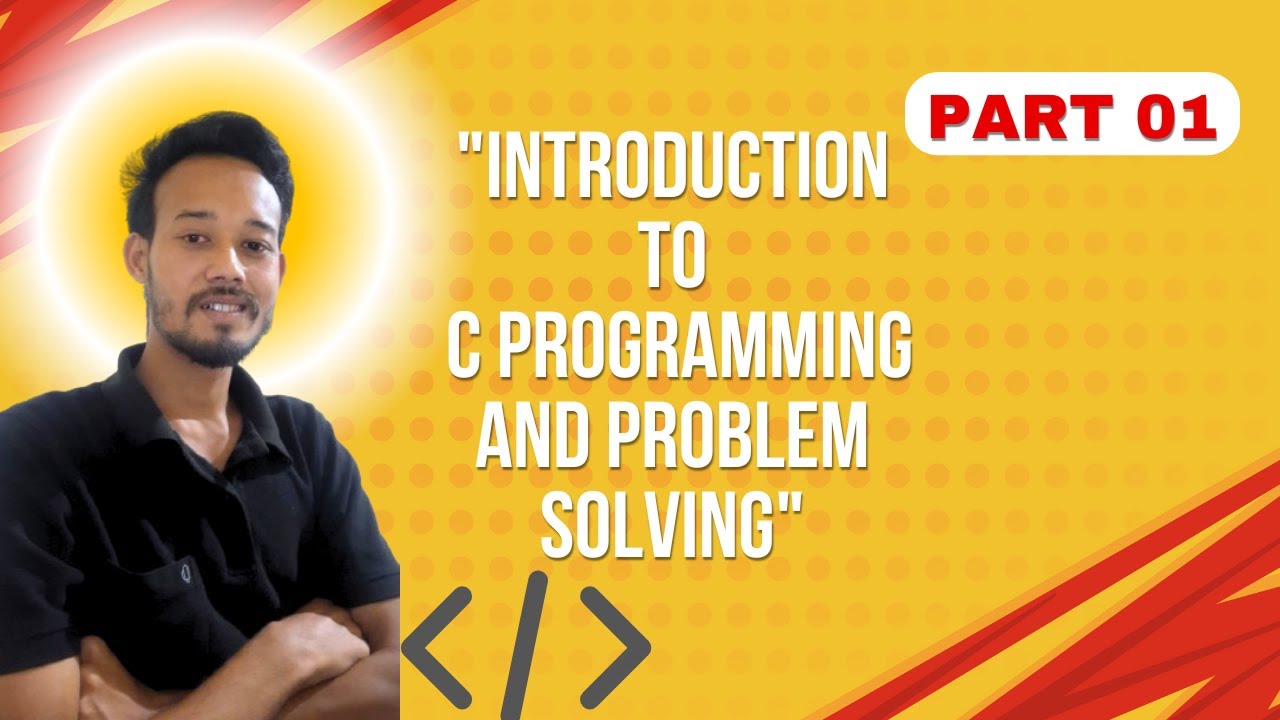 PART 01

"INTRODUCTION TO C PROGRAMMING AND PROBLEM SOLVING"

</>